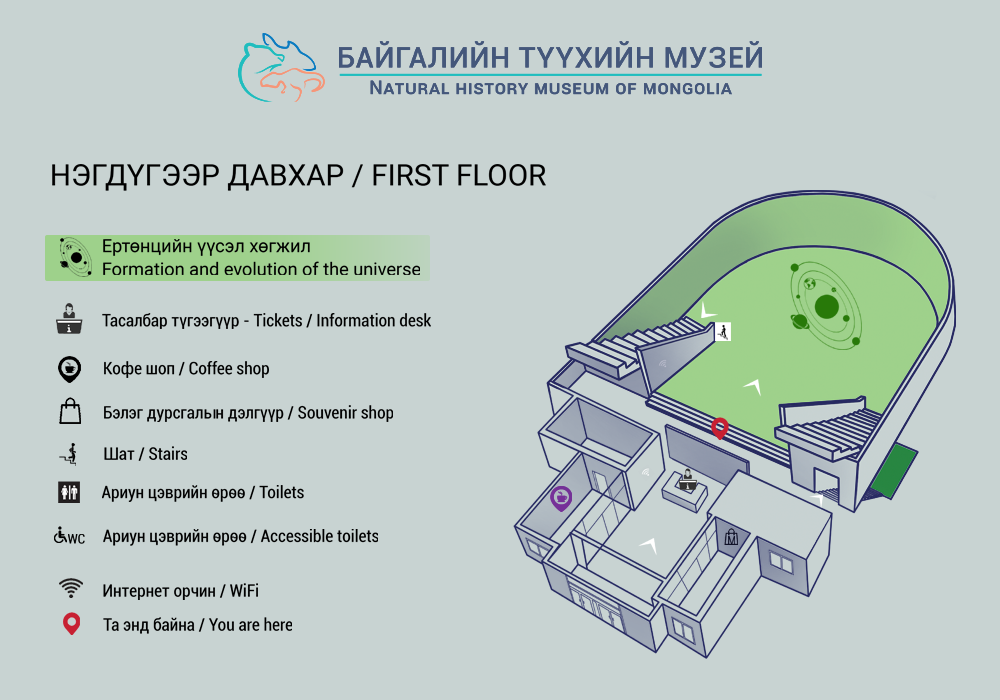 БАЙГАЛИЙН ТҮҮХИЙН МУЗЕЙ
NATURAL HISTORY MUSEUM OF MONGOLIA

НЭГДҮГЭЭР ДАВХАР / FIRST FLOOR

Ертөнцийн үүсэл хөгжил
Formation and evolution of the universe

Тасалбар түгээгүүр - Tickets / Information desk

Кофе шоп / Coffee shop

Бэлэг дурсгалын дэлгүүр / Souvenir shop

Шат / Stairs

Ариун цэврийн өрөө / Toilets

WC Ариун цэврийн өрөө / Accessible toilets

Интернет орчин / WiFi

Та энд байна / You are here